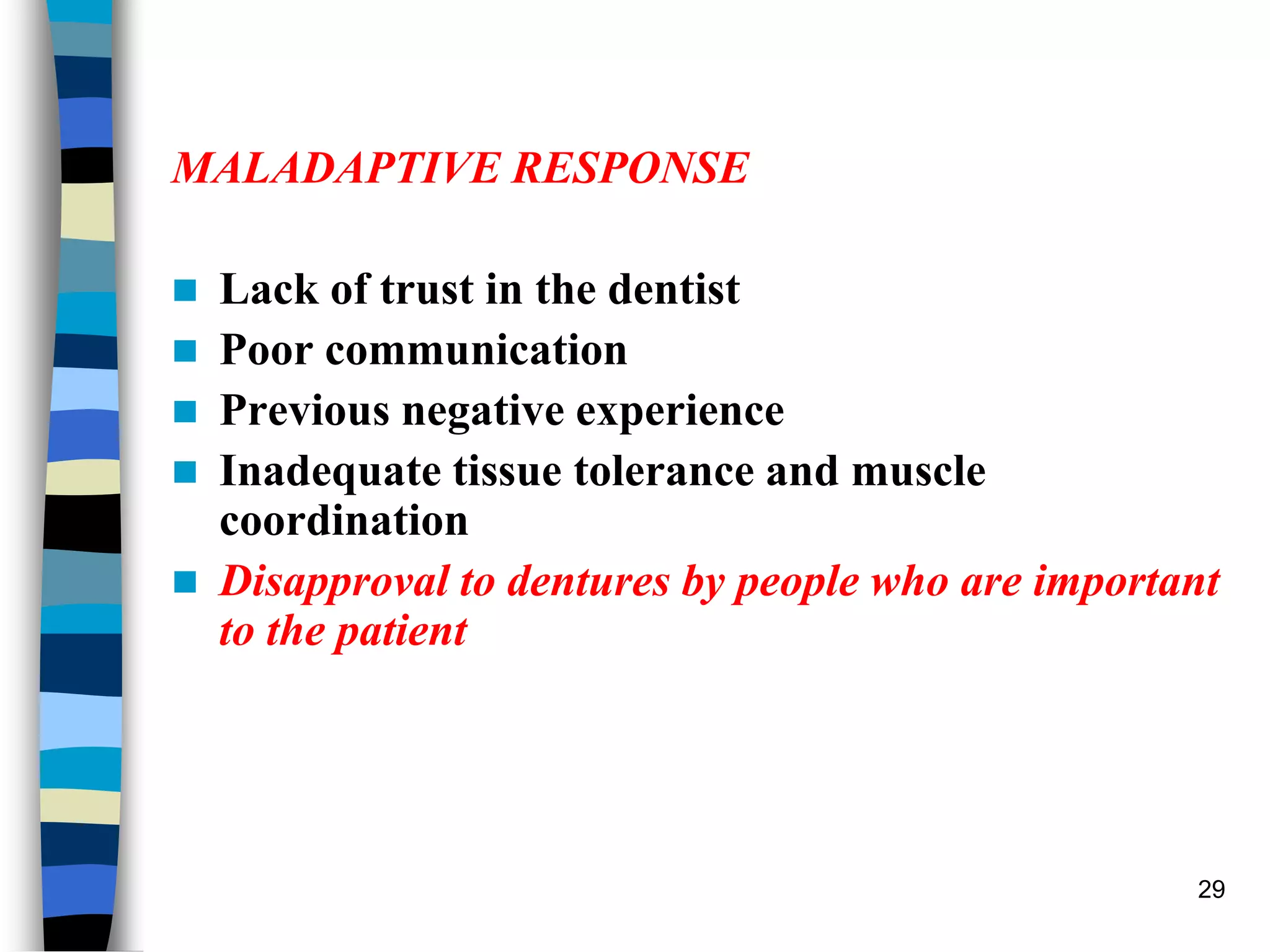 MALADAPTIVE RESPONSE

- Lack of trust in the dentist
- Poor communication
- Previous negative experience
- Inadequate tissue tolerance and muscle coordination
- Disapproval to dentures by people who are important to the patient

29